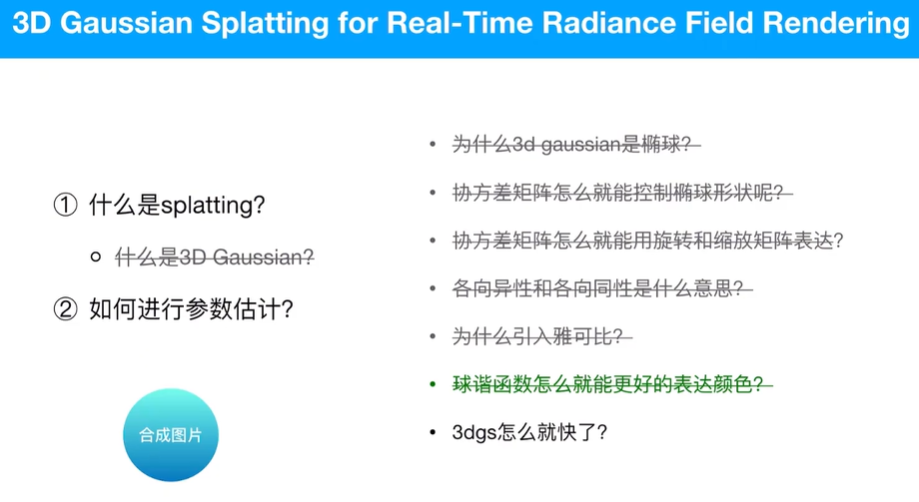 3D Gaussian Splatting for Real-Time Radiance Field Rendering

① 什么是splatting?

○ 什么是3D Gaussian?

② 如何进行参数估计?

合成图片

• 为什么3d gaussian是椭球?

• 协方差矩阵怎么就能控制椭球形状呢?

• 协方差矩阵怎么就能用旋转和缩放矩阵表达?

• 各向异性和各向同性是什么意思?

• 为什么引入雅可比?

• 球谐函数怎么就能更好的表达颜色?

• 3dgs怎么就快了?